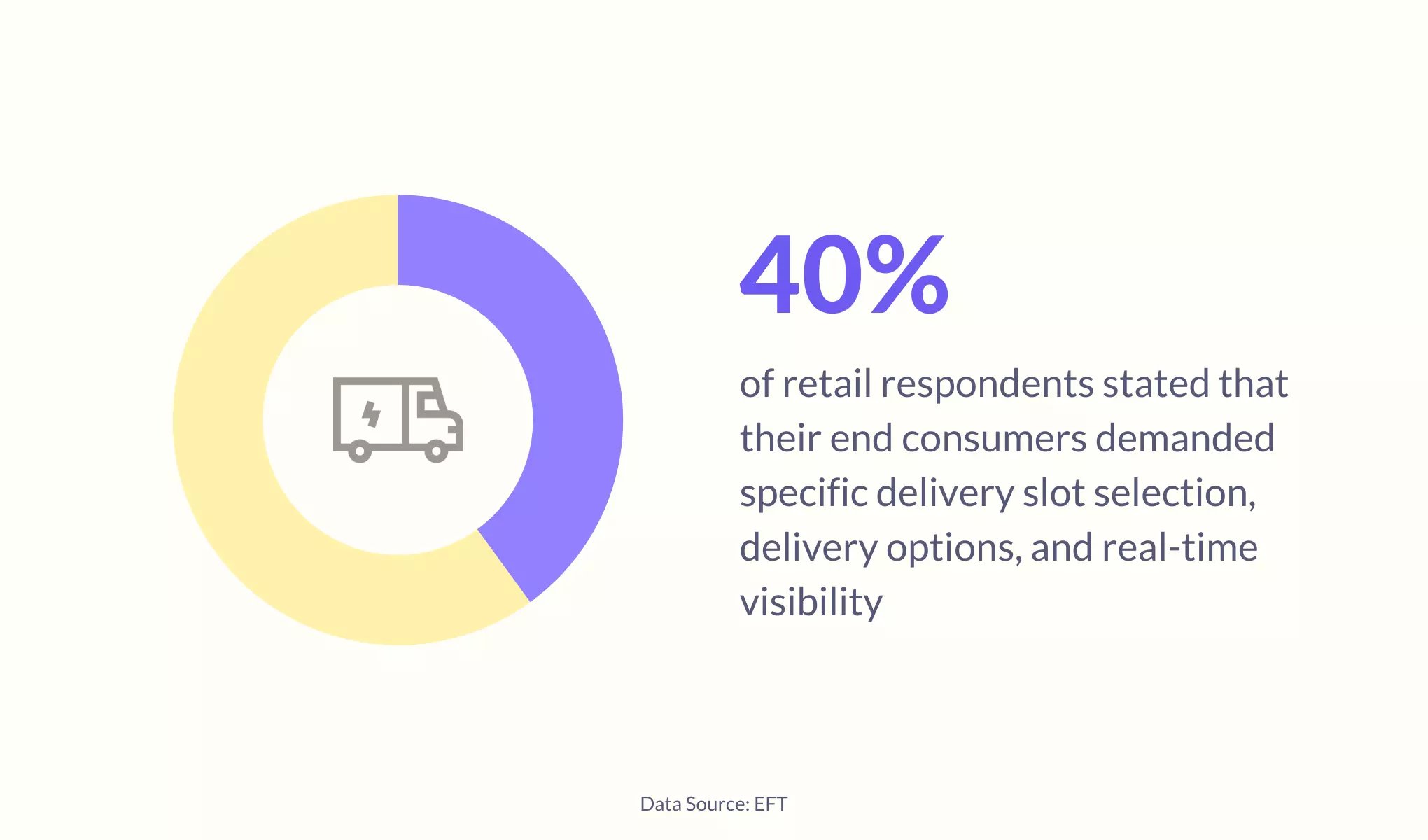 40%

of retail respondents stated that their end consumers demanded specific delivery slot selection, delivery options, and real-time visibility

Data Source: EFT